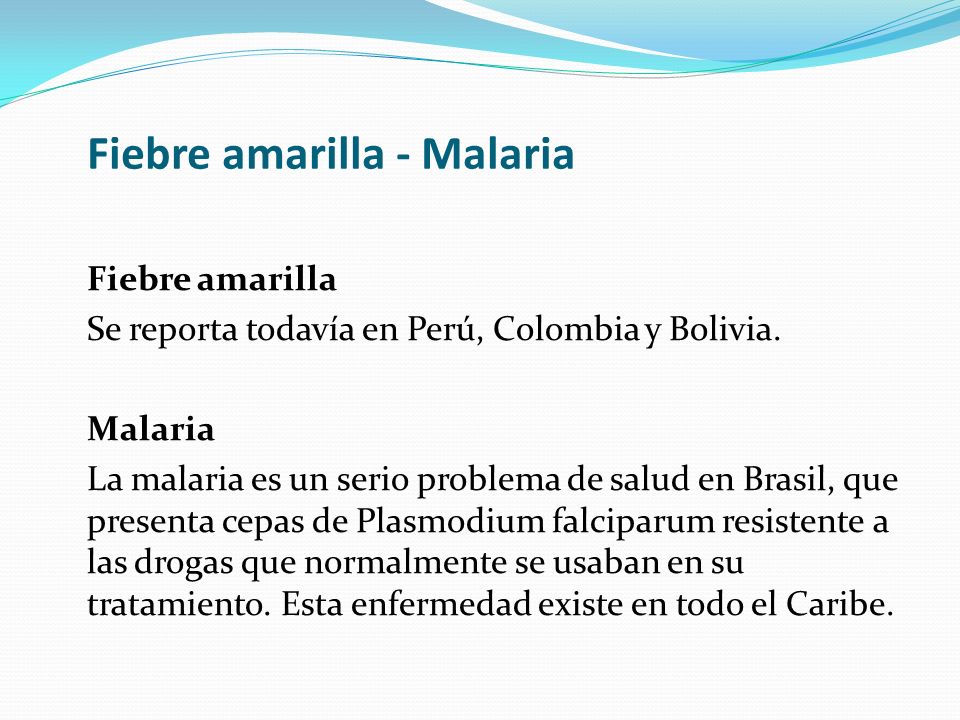 Fiebre amarilla - Malaria

Fiebre amarilla
Se reporta todavía en Perú, Colombia y Bolivia.

Malaria
La malaria es un serio problema de salud en Brasil, que presenta cepas de Plasmodium falciparum resistente a las drogas que normalmente se usaban en su tratamiento. Esta enfermedad existe en todo el Caribe.